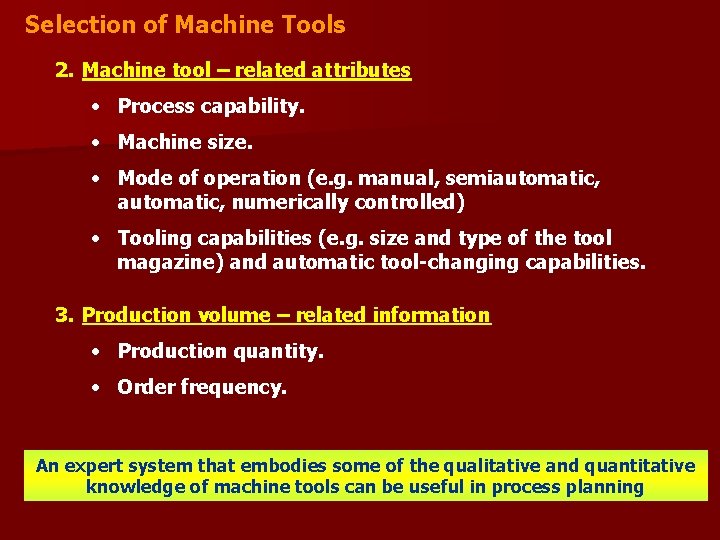 Selection of Machine Tools

2. Machine tool – related attributes

• Process capability.

• Machine size.

• Mode of operation (e.g. manual, semiautomatic, automatic, numerically controlled)

• Tooling capabilities (e.g. size and type of the tool magazine) and automatic tool-changing capabilities.

3. Production volume – related information

• Production quantity.

• Order frequency.

An expert system that embodies some of the qualitative and quantitative knowledge of machine tools can be useful in process planning